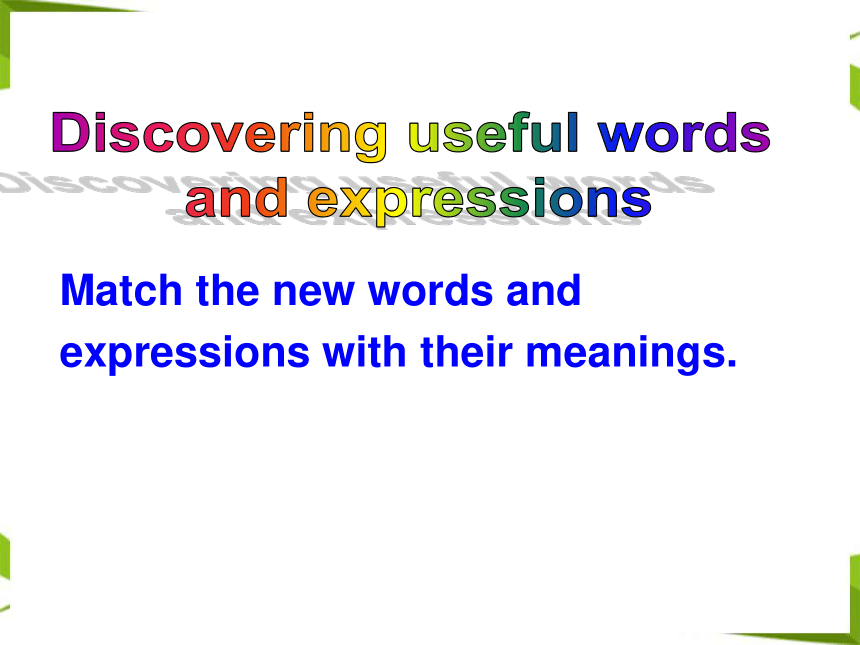 Discovering useful words and expressions

Match the new words and expressions with their meanings.